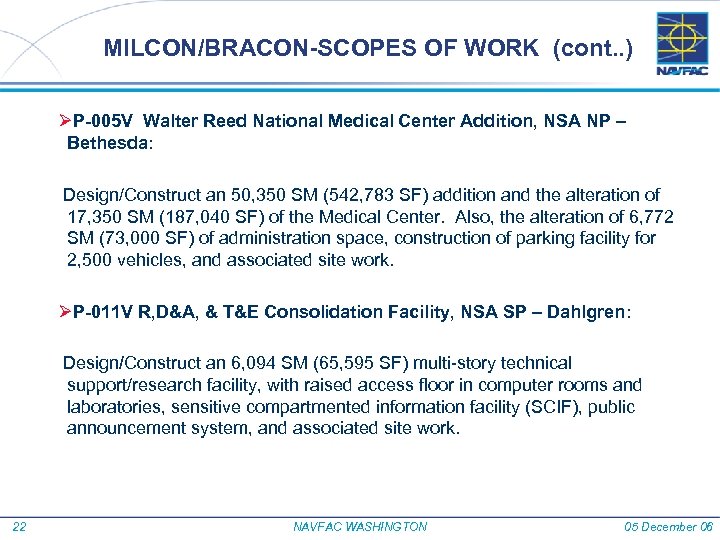 MILCON/BRACON-SCOPES OF WORK (cont..)

NAVFAC

➢P-005V Walter Reed National Medical Center Addition, NSA NP – Bethesda:

Design/Construct an 50,350 SM (542,783 SF) addition and the alteration of 17,350 SM (187,040 SF) of the Medical Center. Also, the alteration of 6,772 SM (73,000 SF) of administration space, construction of parking facility for 2,500 vehicles, and associated site work.

➢P-011V R,D&A, & T&E Consolidation Facility, NSA SP – Dahlgren:

Design/Construct an 6,094 SM (65,595 SF) multi-story technical support/research facility, with raised access floor in computer rooms and laboratories, sensitive compartmented information facility (SCIF), public announcement system, and associated site work.

22 NAVFAC WASHINGTON 05 December 06